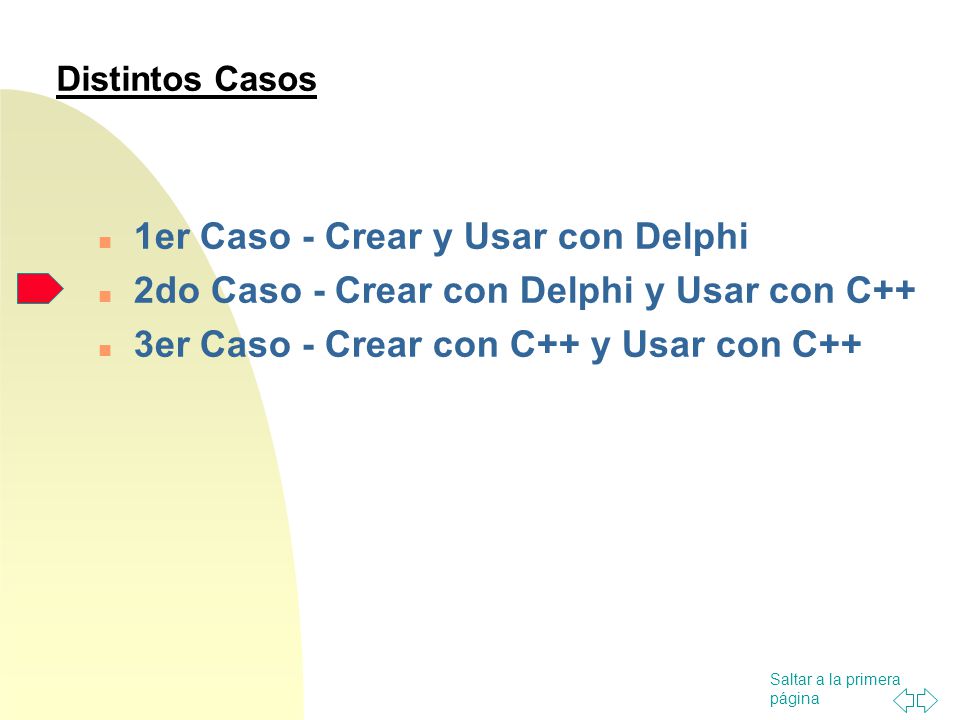 Distintos Casos

- 1er Caso - Crear y Usar con Delphi
- 2do Caso - Crear con Delphi y Usar con C++
- 3er Caso - Crear con C++ y Usar con C++

Saltar a la primera página